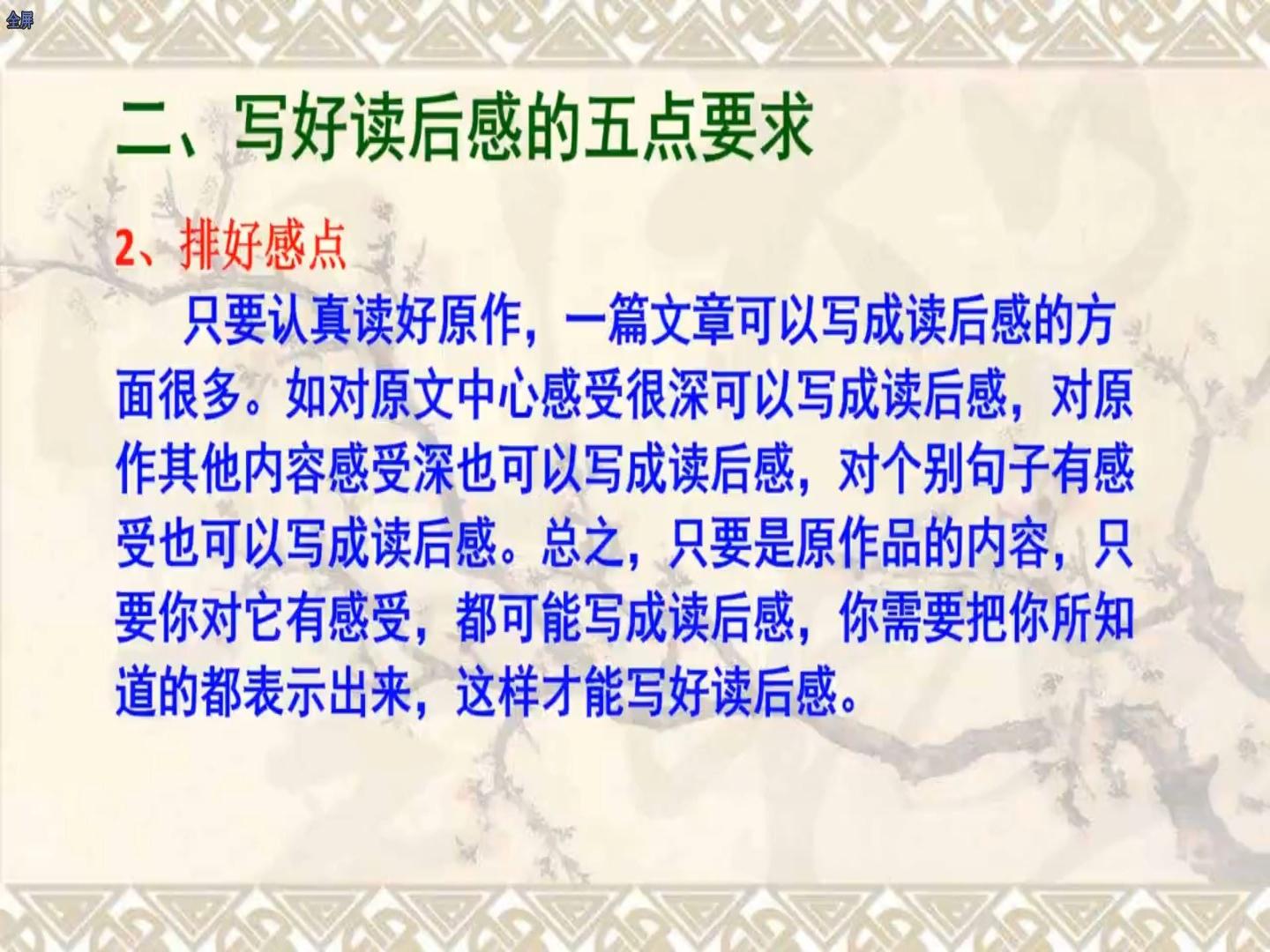 全屏

二、写好读后感的五点要求

2、排好感点

只要认真读好原作，一篇文章可以写成读后感的方面很多。如对原文中心感受很深可以写成读后感，对原作其他内容感受深也可以写成读后感，对个别句子有感受也可以写成读后感。总之，只要是原作品的内容，只要你对它有感受，都可能写成读后感，你需要把你所知道的都表示出来，这样才能写好读后感。